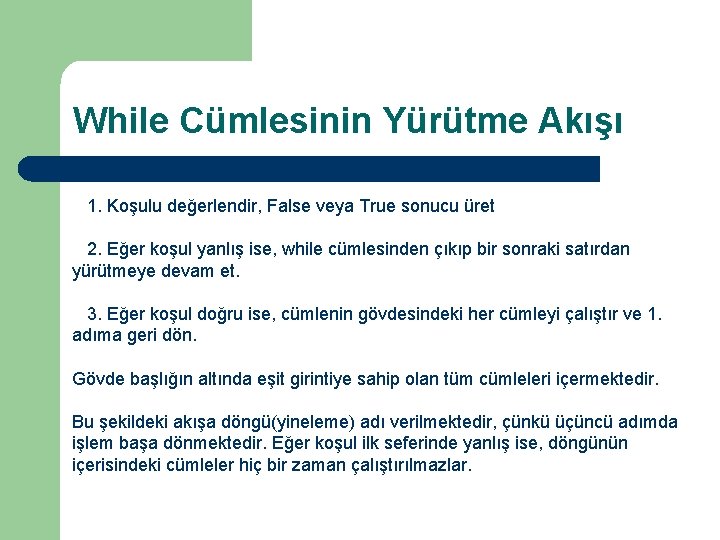 While Cümlesinin Yürütme Akışı

1. Koşulu değerlendir, False veya True sonucu üret

2. Eğer koşul yanlış ise, while cümlesinden çıkıp bir sonraki satırdan yürütmeye devam et.

3. Eğer koşul doğru ise, cümlenin gövdesindeki her cümleyi çalıştır ve 1. adıma geri dön.

Gövde başlığın altında eşit girintiye sahip olan tüm cümleleri içermektedir.

Bu şekildeki akışa döngü(yineleme) adı verilmektedir, çünkü üçüncü adımda işlem başa dönmektedir. Eğer koşul ilk seferinde yanlış ise, döngünün içerisindeki cümleler hiç bir zaman çalıştırılmazlar.